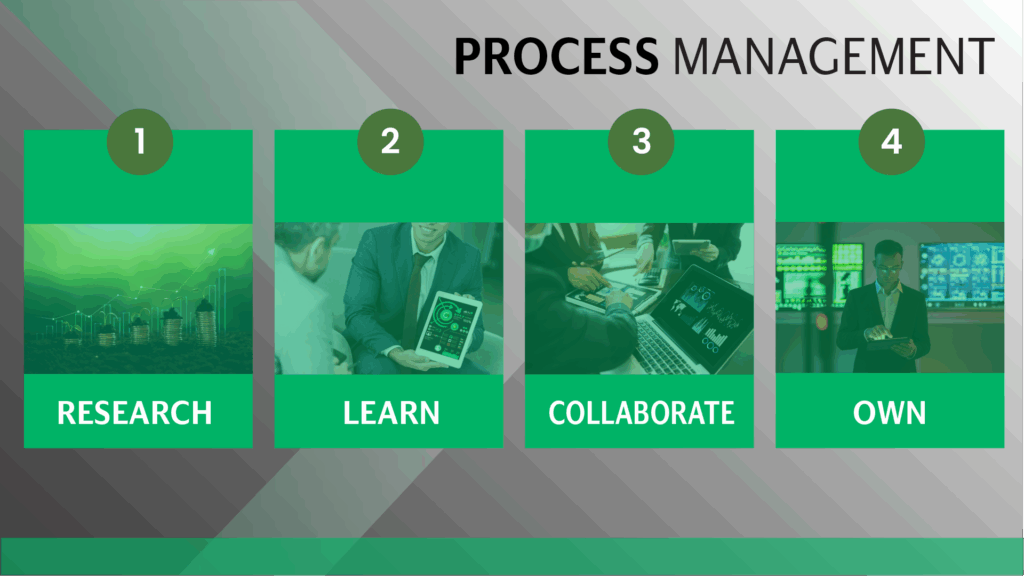 PROCESS MANAGEMENT

1

RESEARCH

2

LEARN

3

COLLABORATE

4

OWN